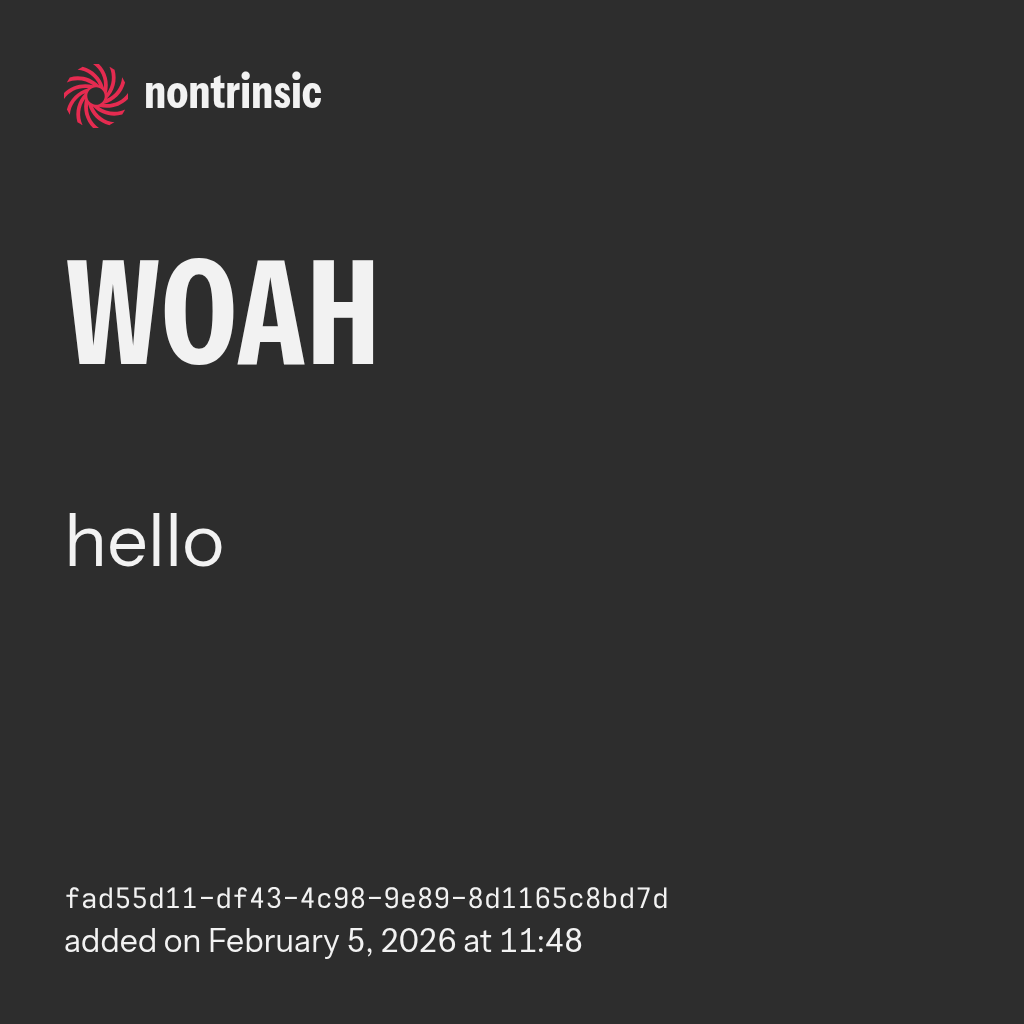 nontrinsic

WOAH

hello

fad55d11-df43-4c98-9e89-8d1165c8bd7d
added on February 5, 2026 at 11:48